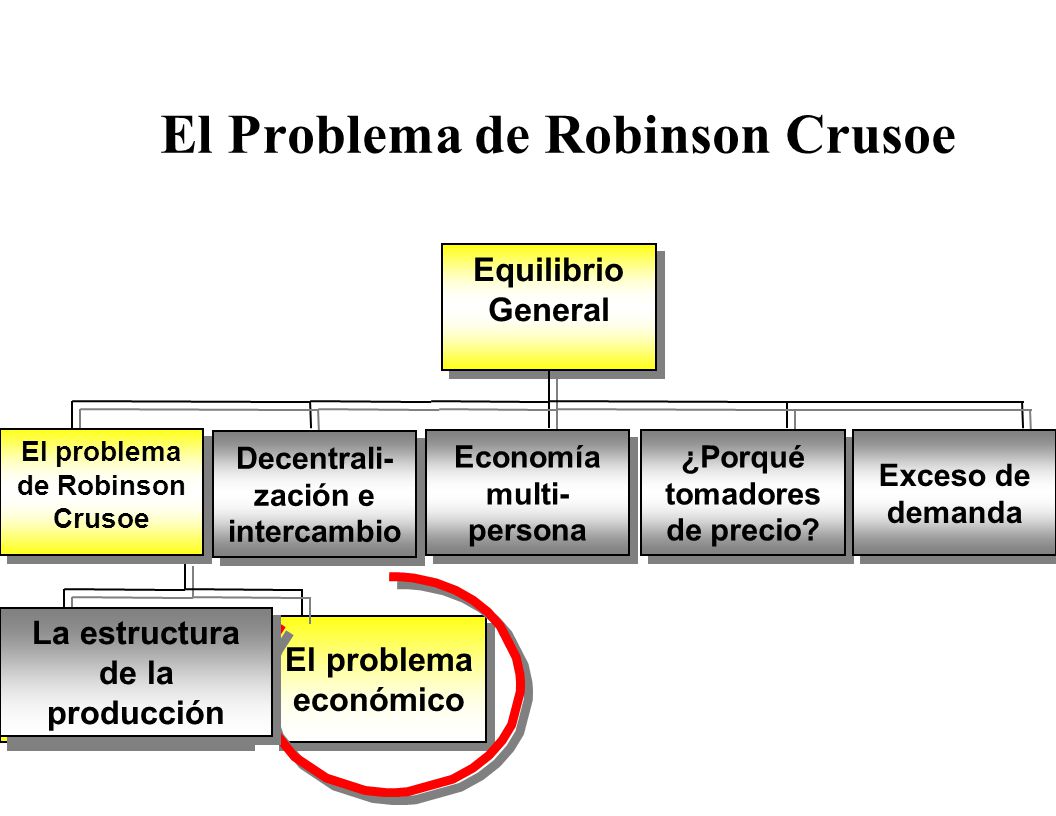 El Problema de Robinson Crusoe

Equilibrio General

El problema de Robinson Crusoe

Decentralización e intercambio

Economía multi-persona

¿Porqué tomadores de precio?

Exceso de demanda

La estructura de la producción

El problema económico